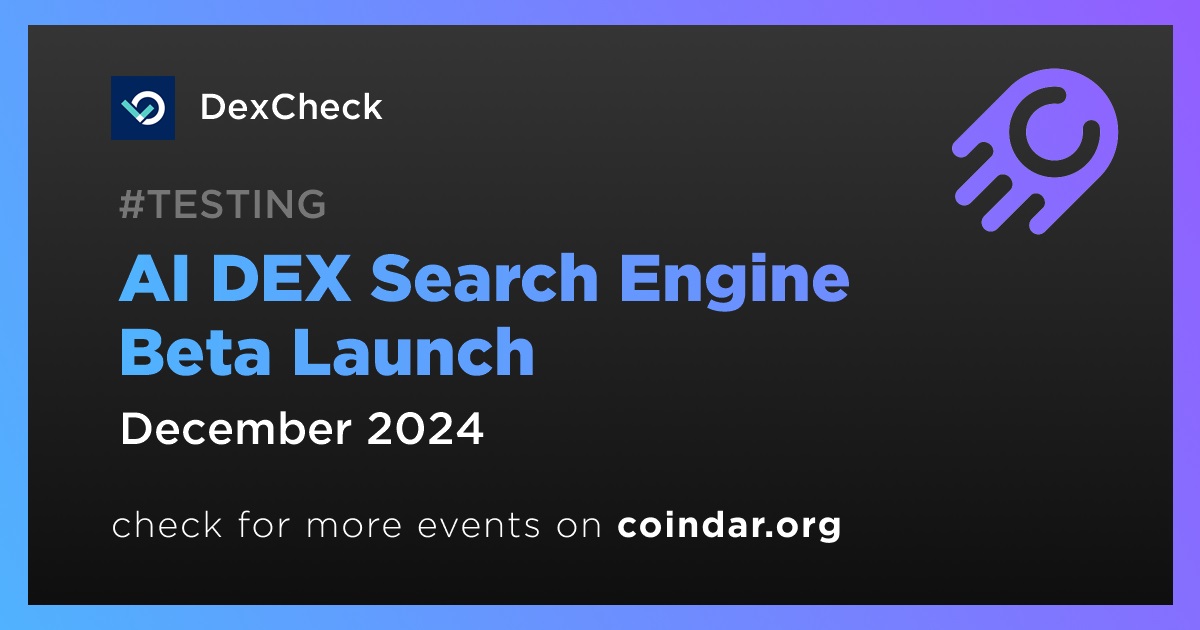 DexCheck

#TESTING

AI DEX Search Engine Beta Launch

December 2024

check for more events on coindar.org